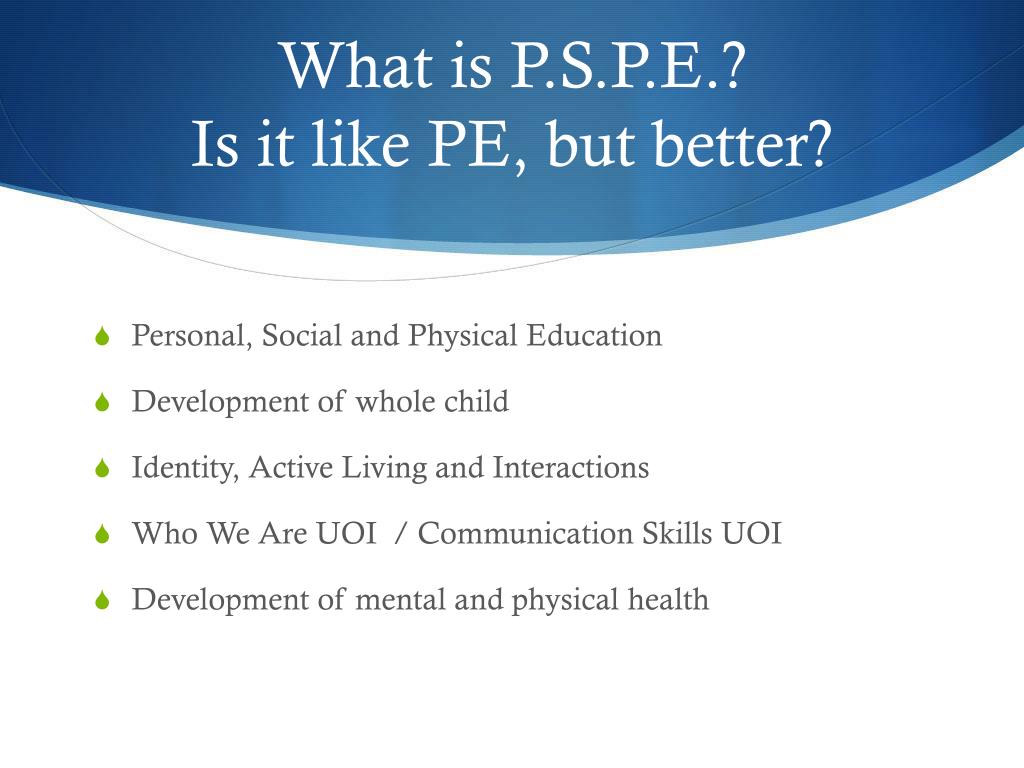 What is P.S.P.E.?
Is it like PE, but better?

Personal, Social and Physical Education

Development of whole child

Identity, Active Living and Interactions

Who We Are UOI / Communication Skills UOI

Development of mental and physical health